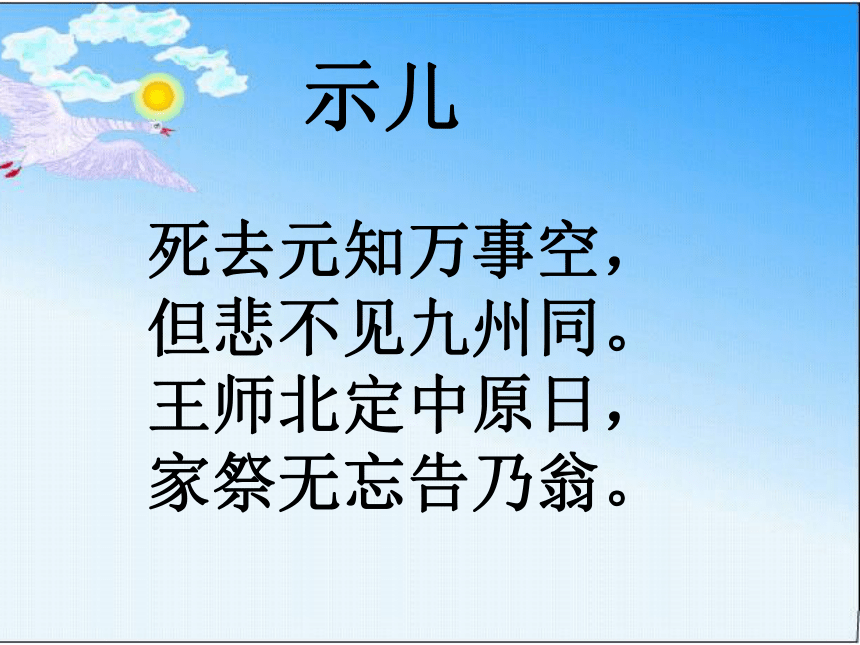 示儿

死去元知万事空，
但悲不见九州同。
王师北定中原日，
家祭无忘告乃翁。